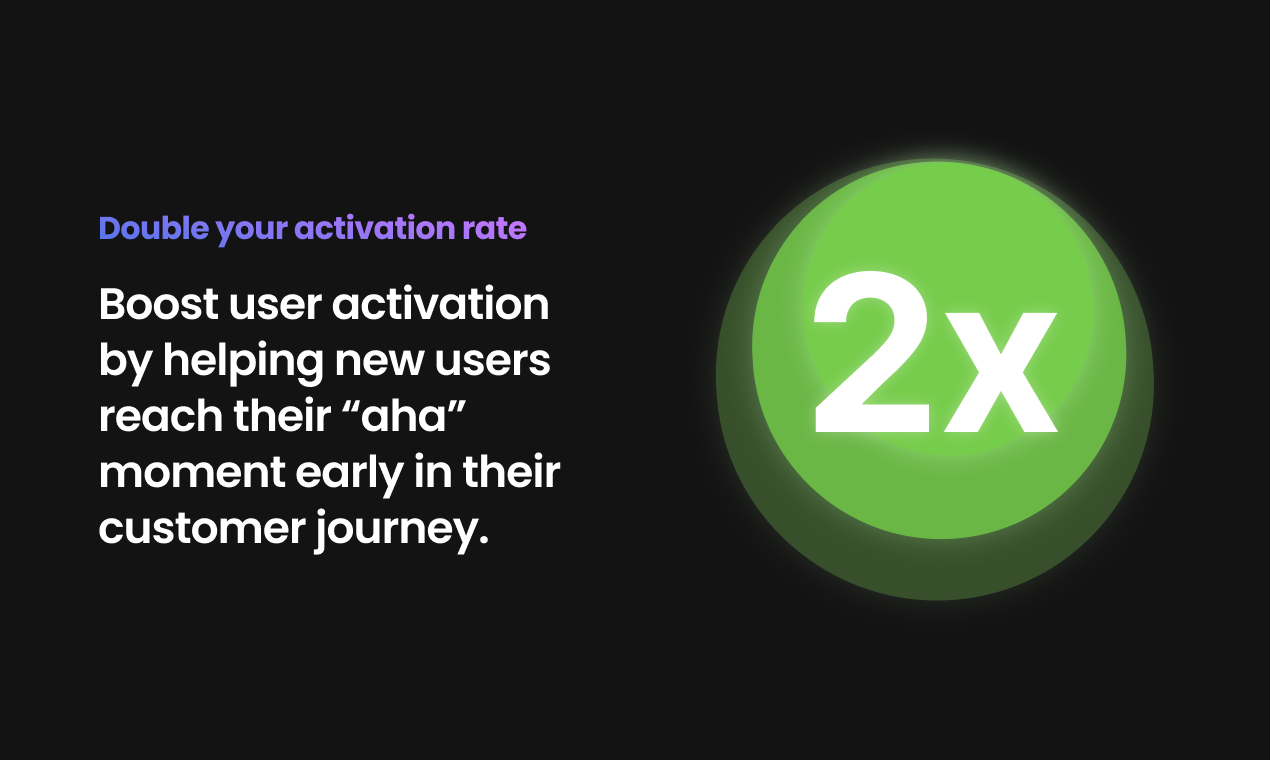 Double your activation rate

Boost user activation by helping new users reach their “aha” moment early in their customer journey.

2x